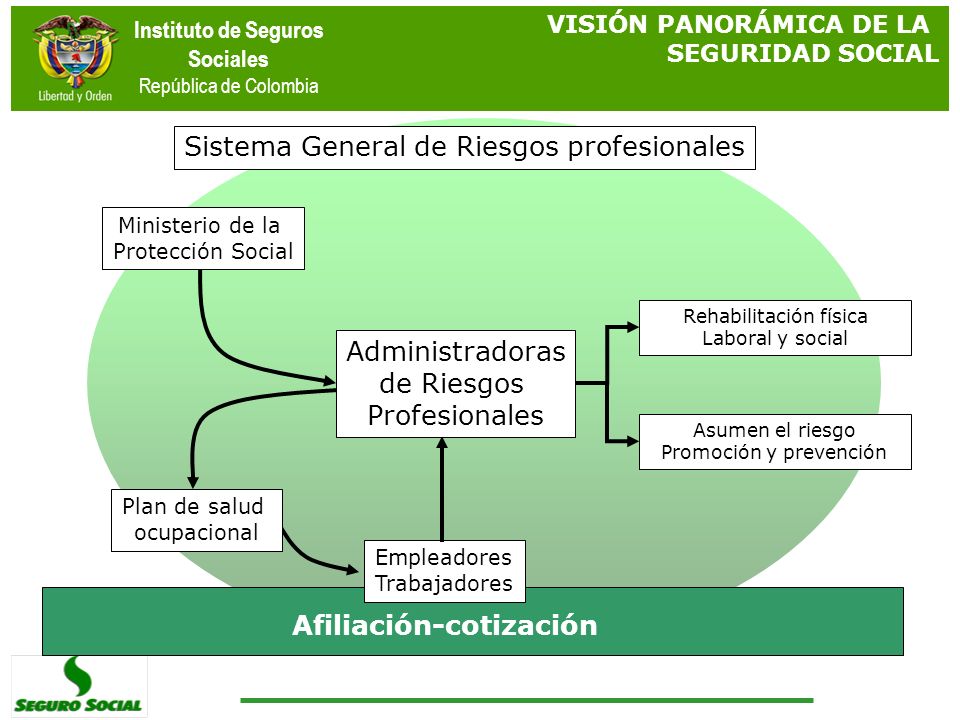 Libertad y Orden

Instituto de Seguros Sociales
República de Colombia

VISIÓN PANORÁMICA DE LA SEGURIDAD SOCIAL

Sistema General de Riesgos profesionales

Ministerio de la Protección Social

Administradoras de Riesgos Profesionales

Rehabilitación física Laboral y social

Asumen el riesgo Promoción y prevención

Plan de salud ocupacional

Empleadores Trabajadores

Afiliación-cotización

SEGURO SOCIAL